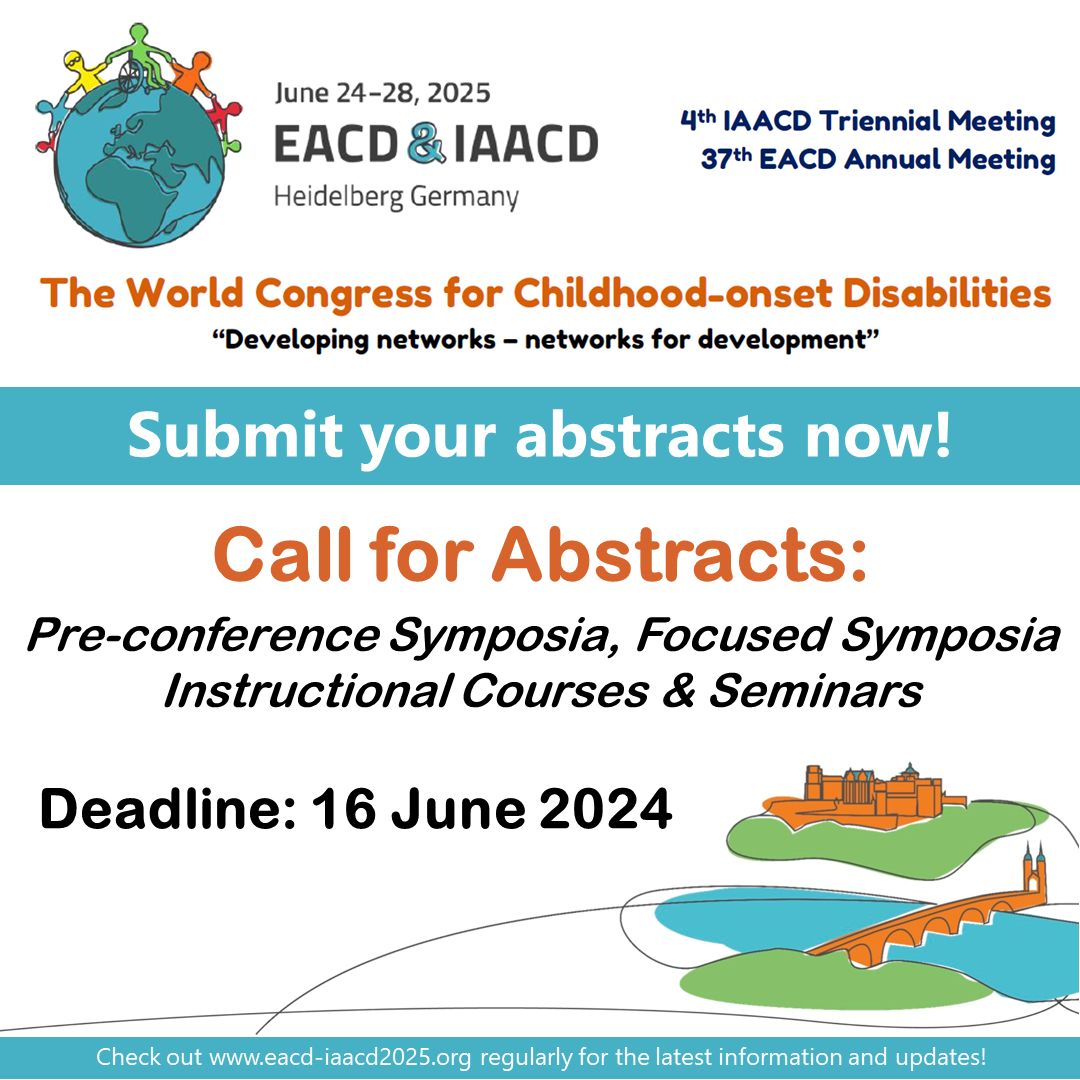 June 24-28, 2025
EACD & IAACD
Heidelberg Germany

4th IAACD Triennial Meeting
37th EACD Annual Meeting

The World Congress for Childhood-onset Disabilities
"Developing networks – networks for development"

Submit your abstracts now!

Call for Abstracts:
Pre-conference Symposia, Focused Symposia
Instructional Courses & Seminars

Deadline: 16 June 2024

Check out www.eacd-iaacd2025.org regularly for the latest information and updates!